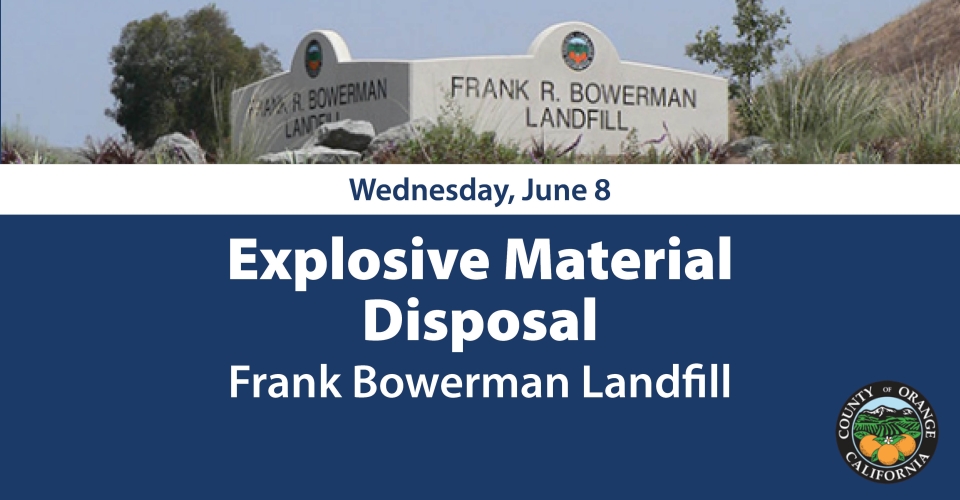 FRANK R. BOWERMAN LANDFILL

FRANK R. BOWERMAN LANDFILL

Wednesday, June 8

Explosive Material Disposal

Frank Bowerman Landfill

COUNTY OF ORANGE CALIFORNIA